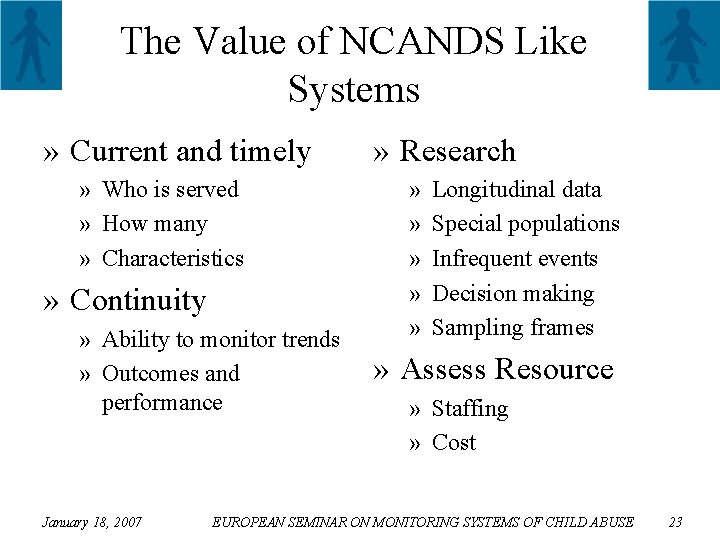 The Value of NCANDS Like Systems

» Current and timely
» Who is served
» How many
» Characteristics
» Continuity
» Ability to monitor trends
» Outcomes and performance

» Research
» Longitudinal data
» Special populations
» Infrequent events
» Decision making
» Sampling frames
» Assess Resource
» Staffing
» Cost

January 18, 2007 EUROPEAN SEMINAR ON MONITORING SYSTEMS OF CHILD ABUSE 23